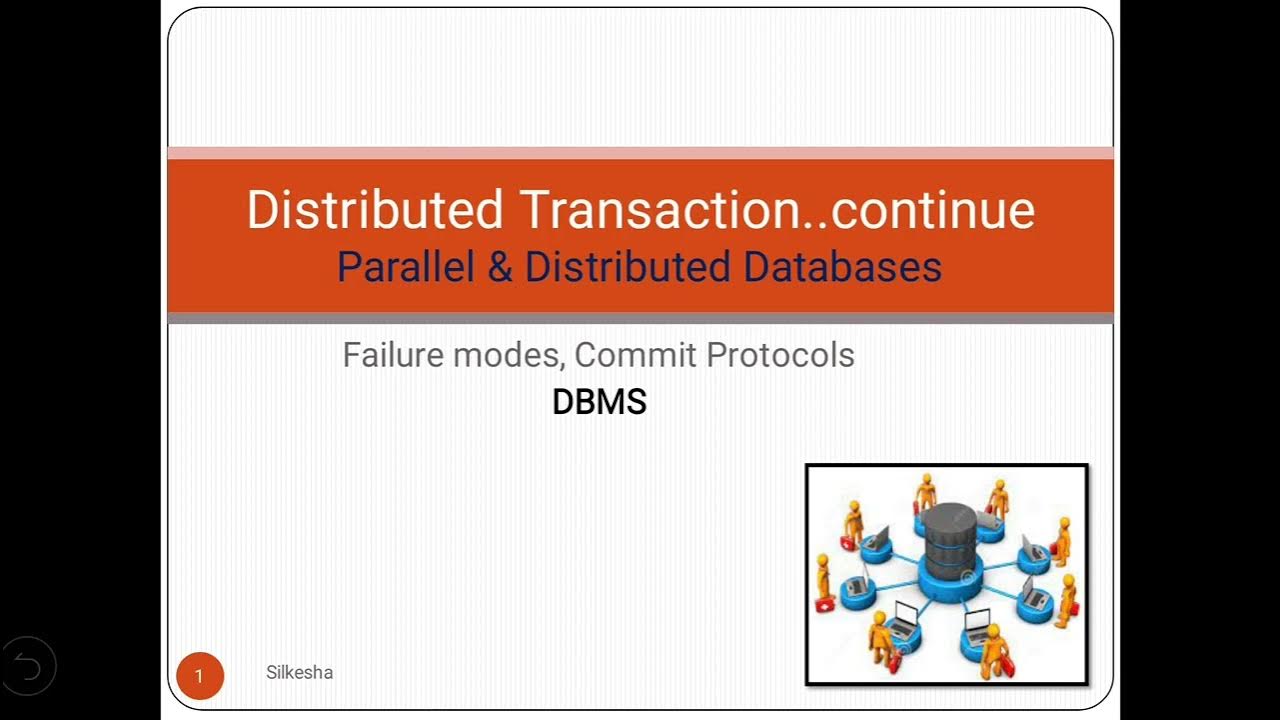 Distributed Transaction..continue
Parallel & Distributed Databases

Failure modes, Commit Protocols
DBMS

1

Silkesha